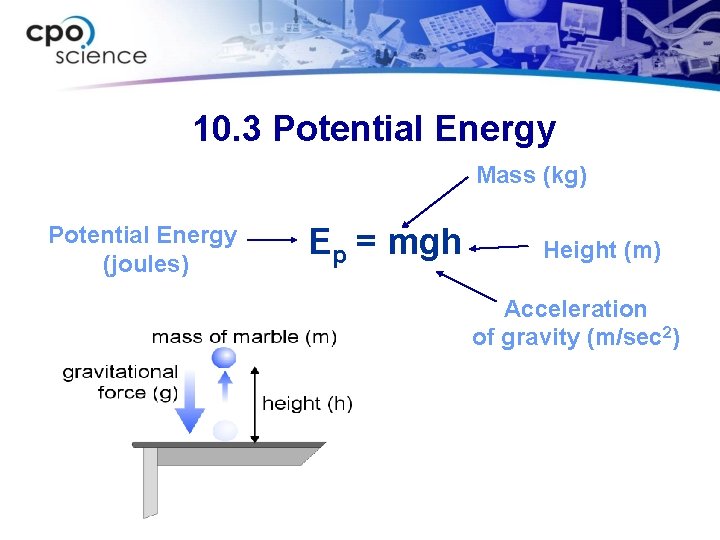 cpo science

10.3 Potential Energy

Mass (kg)

Potential Energy (joules)

$E_p = mgh$

Height (m)

Acceleration of gravity (m/sec$^2$)

mass of marble (m)

gravitational force (g)

height (h)